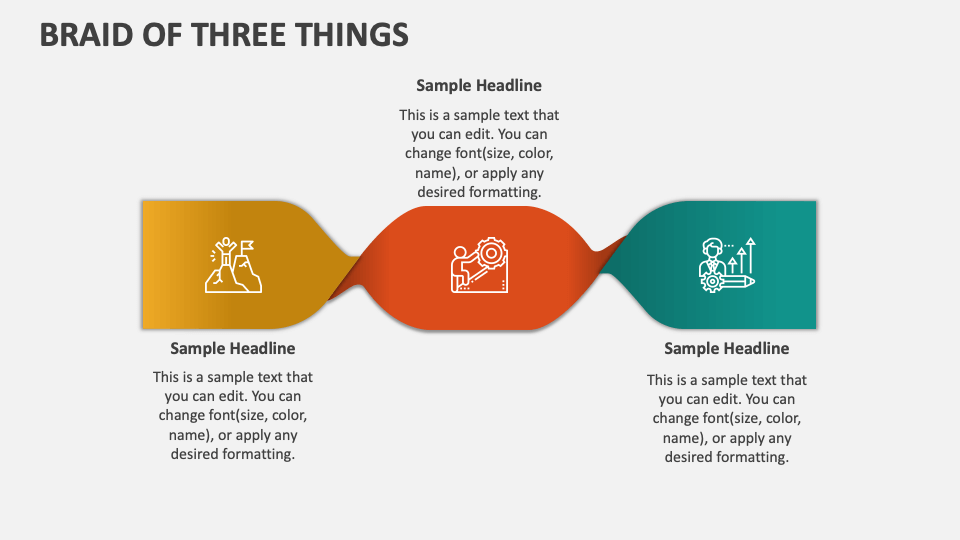 BRAID OF THREE THINGS

Sample Headline

This is a sample text that you can edit. You can change font(size, color, name), or apply any desired formatting.

Sample Headline

This is a sample text that you can edit. You can change font(size, color, name), or apply any desired formatting.

Sample Headline

This is a sample text that you can edit. You can change font(size, color, name), or apply any desired formatting.